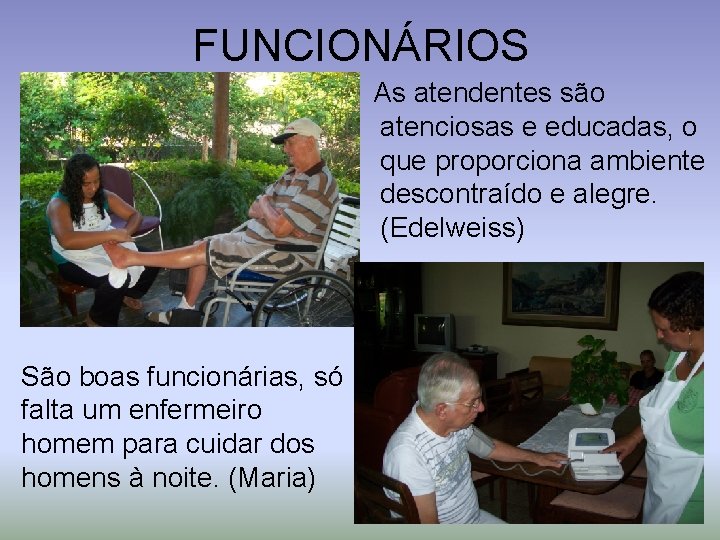 FUNCIONÁRIOS

As atendentes são atenciosas e educadas, o que proporciona ambiente descontraído e alegre. (Edelweiss)

São boas funcionárias, só falta um enfermeiro homem para cuidar dos homens à noite. (Maria)